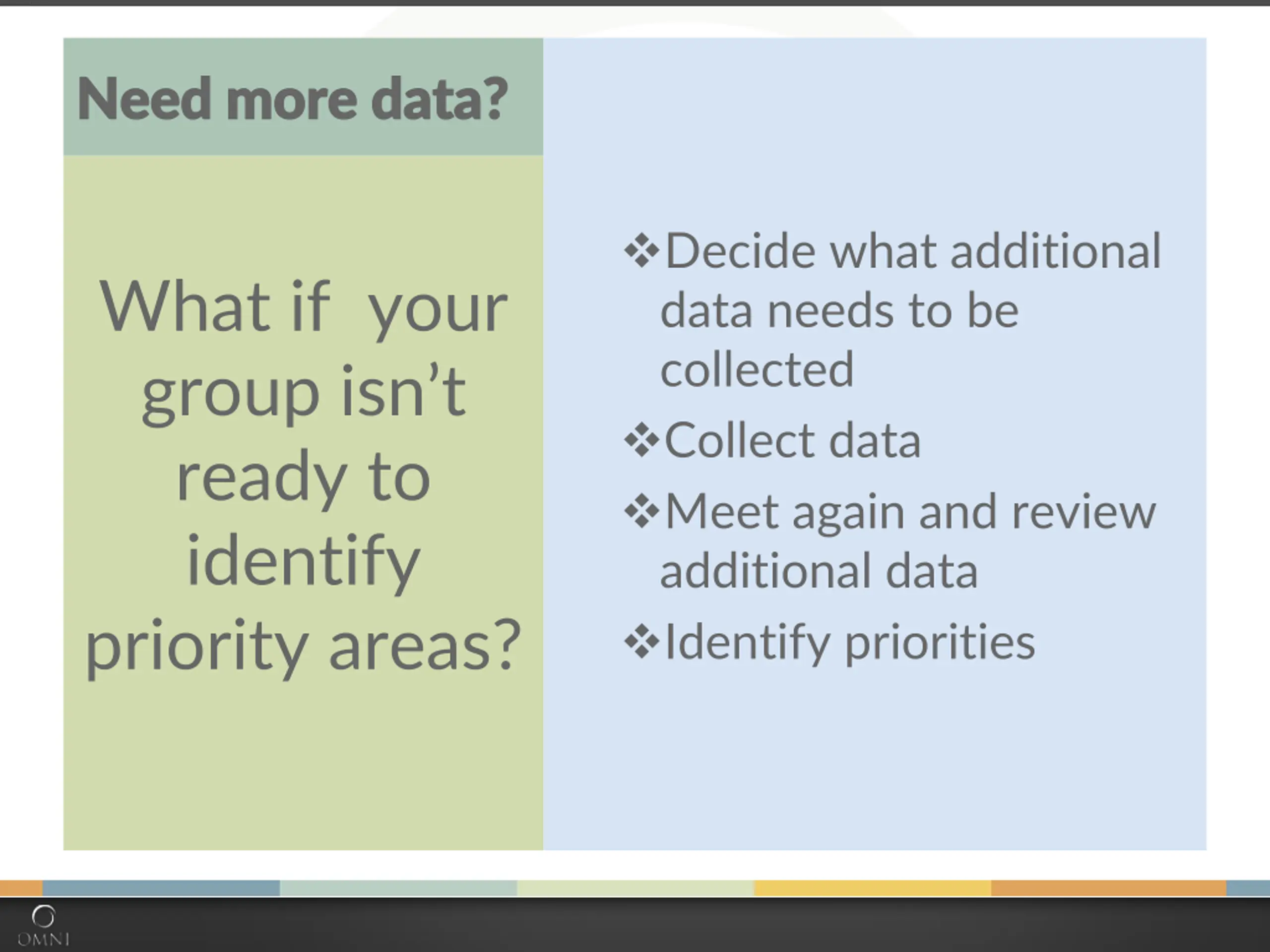 Need more data?

What if your group isn't ready to identify priority areas?

❖Decide what additional data needs to be collected

❖Collect data

❖Meet again and review additional data

❖Identify priorities

OMNI